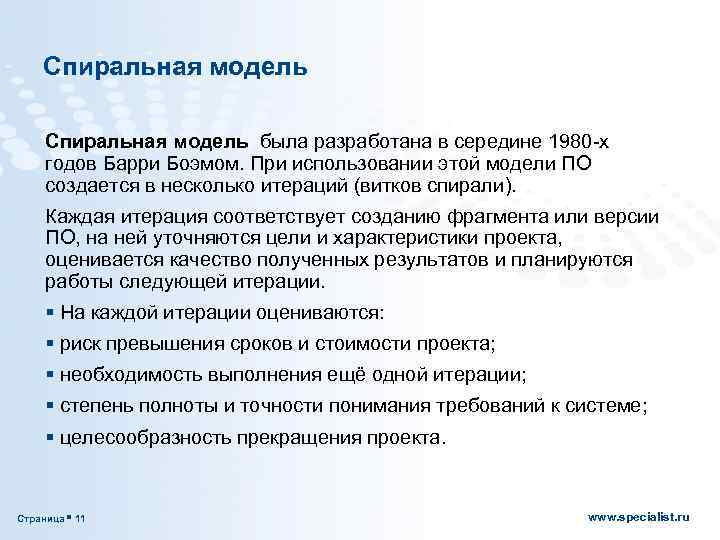 Спиральная модель

Спиральная модель была разработана в середине 1980-х годов Барри Боэмом. При использовании этой модели ПО создается в несколько итераций (витков спирали).

Каждая итерация соответствует созданию фрагмента или версии ПО, на ней уточняются цели и характеристики проекта, оценивается качество полученных результатов и планируются работы следующей итерации.

▪ На каждой итерации оцениваются:

▪ риск превышения сроков и стоимости проекта;

▪ необходимость выполнения ещё одной итерации;

▪ степень полноты и точности понимания требований к системе;

▪ целесообразность прекращения проекта.

Страница ▪ 11

www.specialist.ru